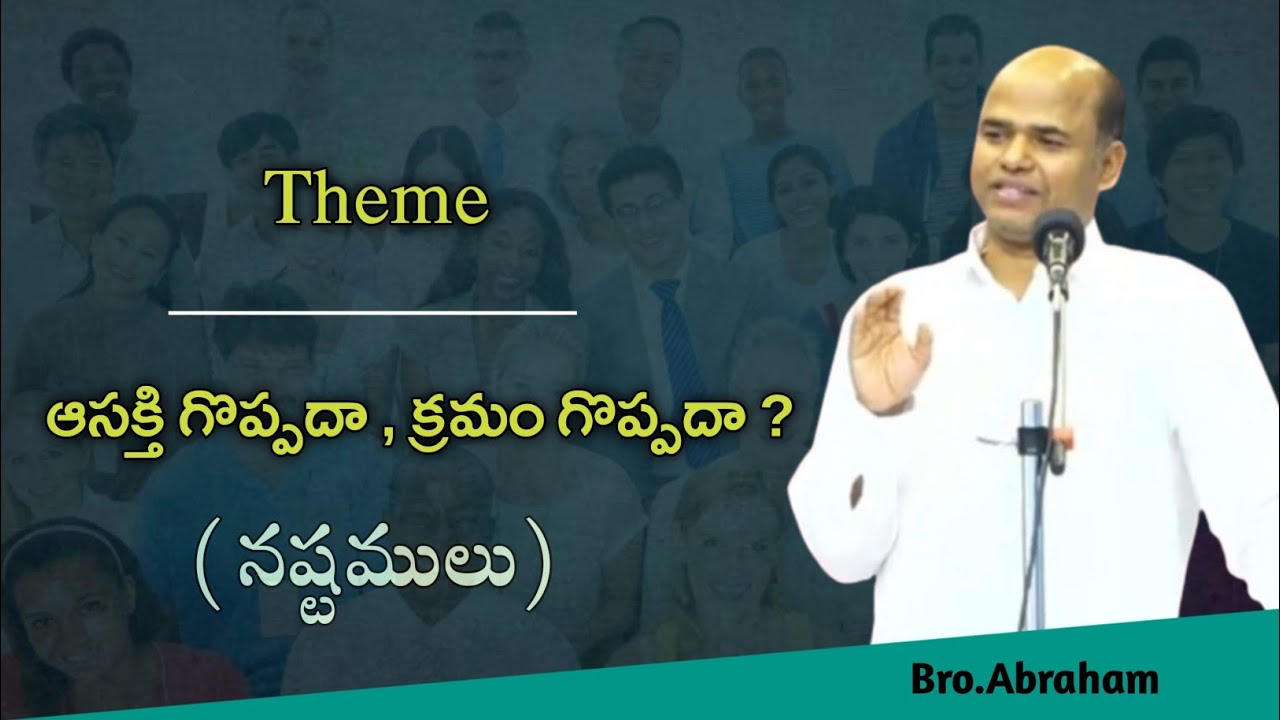 Theme

ఆసక్తి గొప్పదా , క్రమం గొప్పదా ?

( నష్టములు )

Bro.Abraham